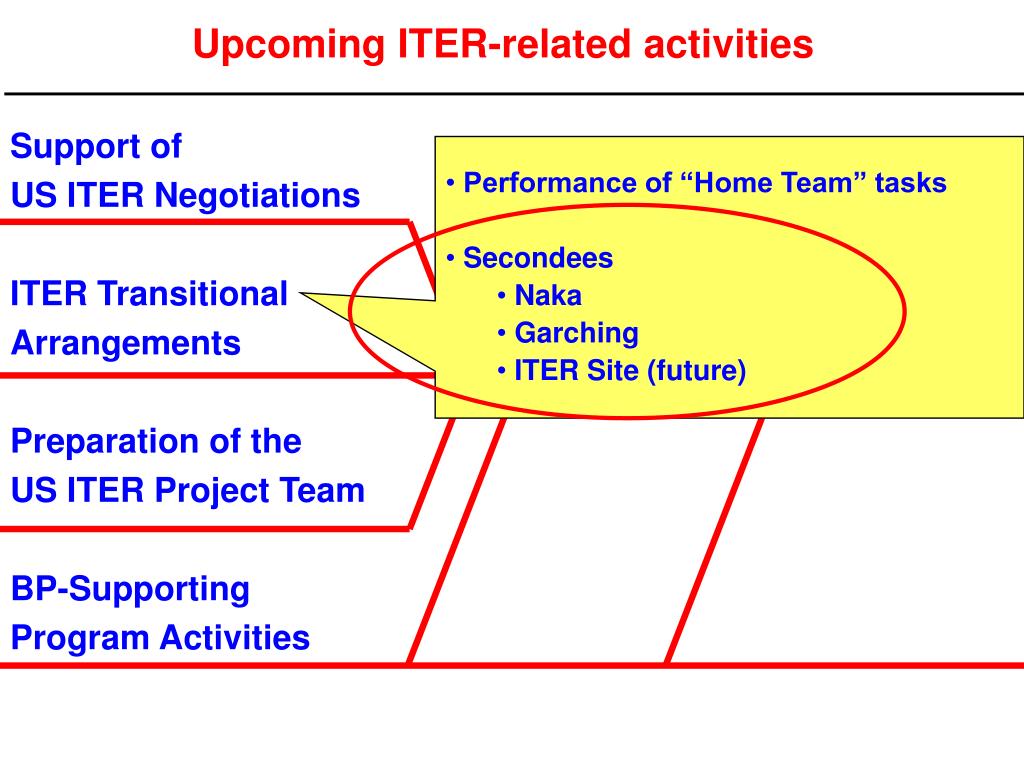 Upcoming ITER-related activities

Support of
US ITER Negotiations

ITER Transitional
Arrangements

Preparation of the
US ITER Project Team

BP-Supporting
Program Activities

• Performance of “Home Team” tasks

• Secondees
• Naka
• Garching
• ITER Site (future)